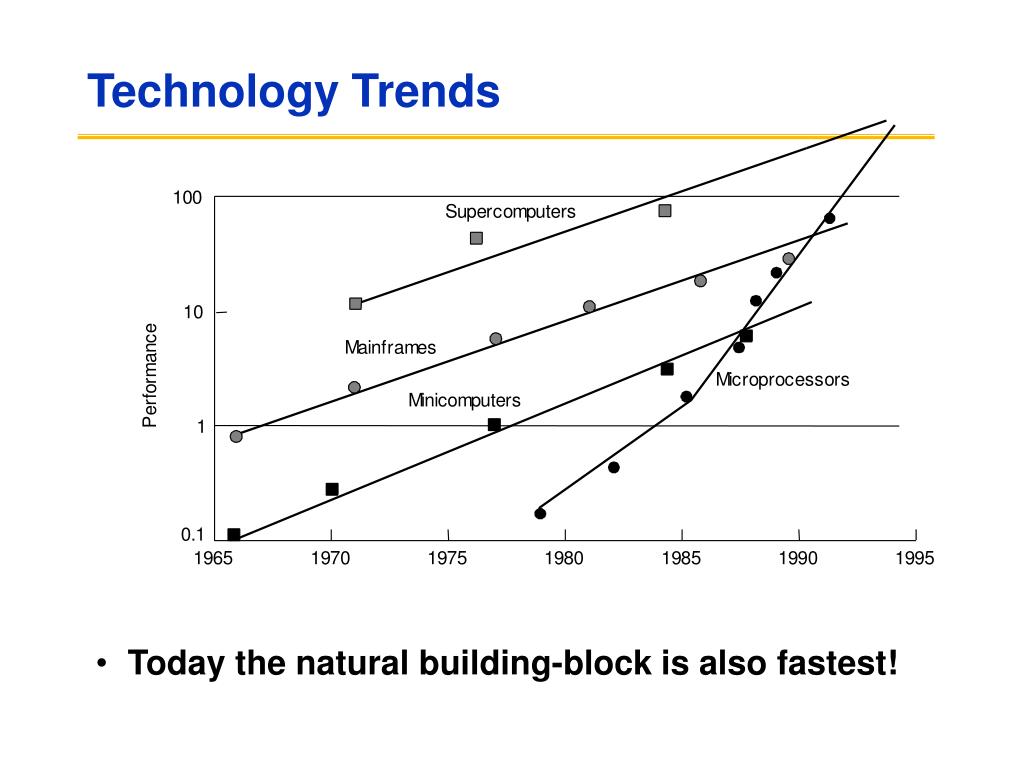 Technology Trends

100

10

1

0.1

Performance

Supercomputers

Mainframes

Minicomputers

Microprocessors

1965 1970 1975 1980 1985 1990 1995

• Today the natural building-block is also fastest!